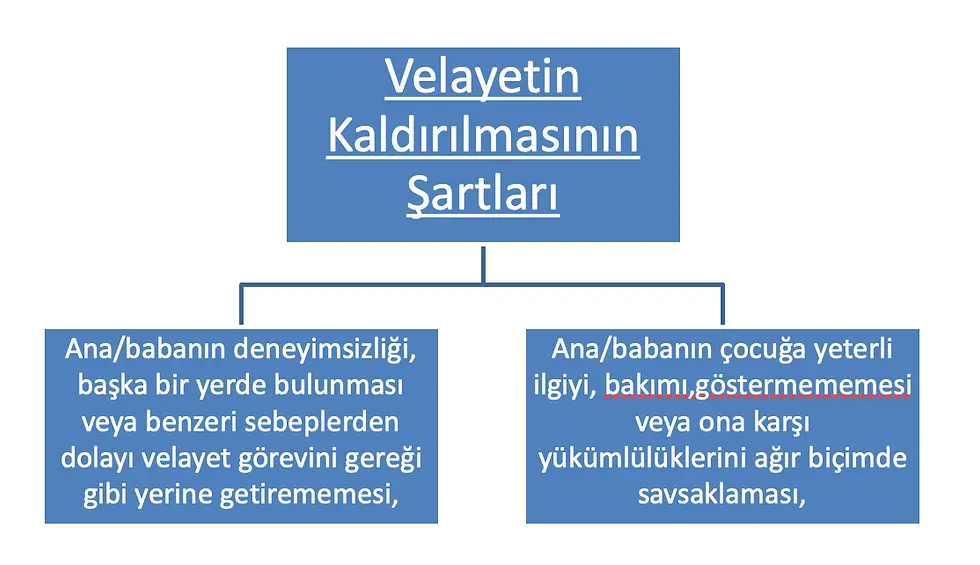 Velayetin Kaldırılmasının Şartları

Ana/babanın deneyimsizliği, başka bir yerde bulunması veya benzeri sebeplerden dolayı velayet görevini gereği gibi yerine getirememesi,

Ana/babanın çocuğa yeterli ilgiyi, bakımı,göstermememesi veya ona karşı yükümlülüklerini ağır biçimde savsaklaması,